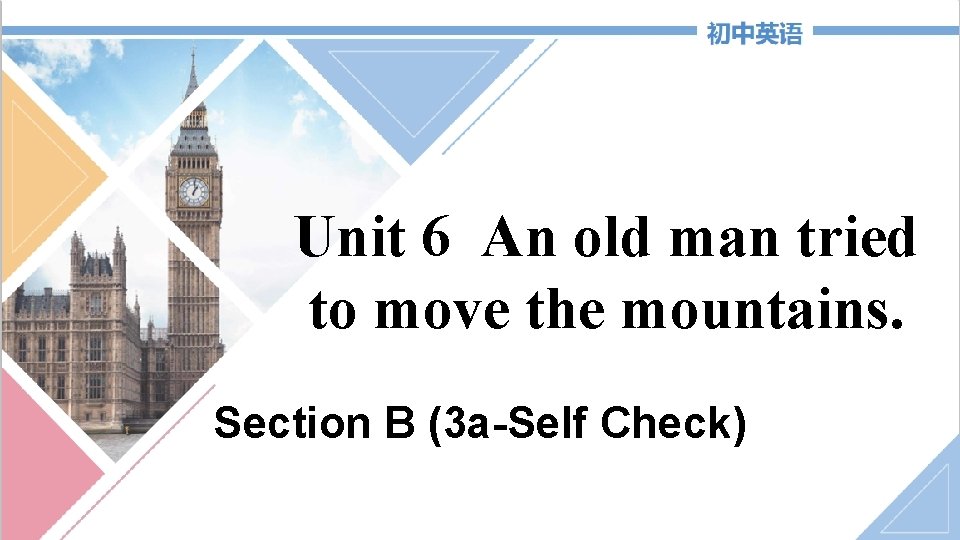 初中英语

Unit 6 An old man tried to move the mountains.

Section B (3a-Self Check)